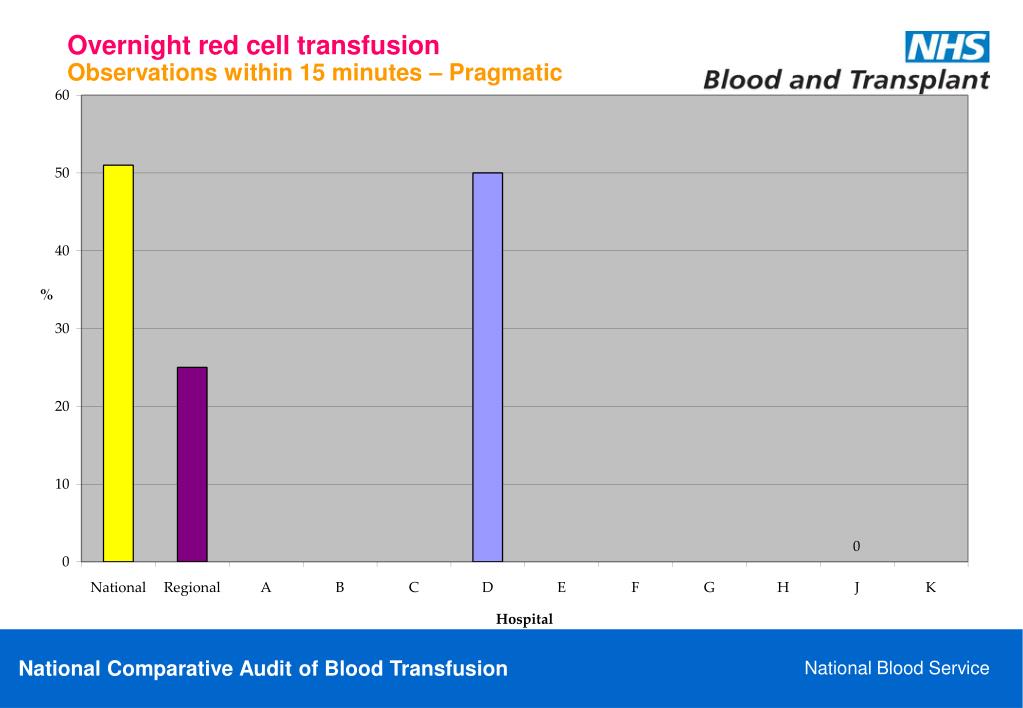 Overnight red cell transfusion
Observations within 15 minutes – Pragmatic

NHS
Blood and Transplant

60
50
40
%
30
20
10
0

0

National Regional A B C D E F G H J K

Hospital

National Comparative Audit of Blood Transfusion

National Blood Service